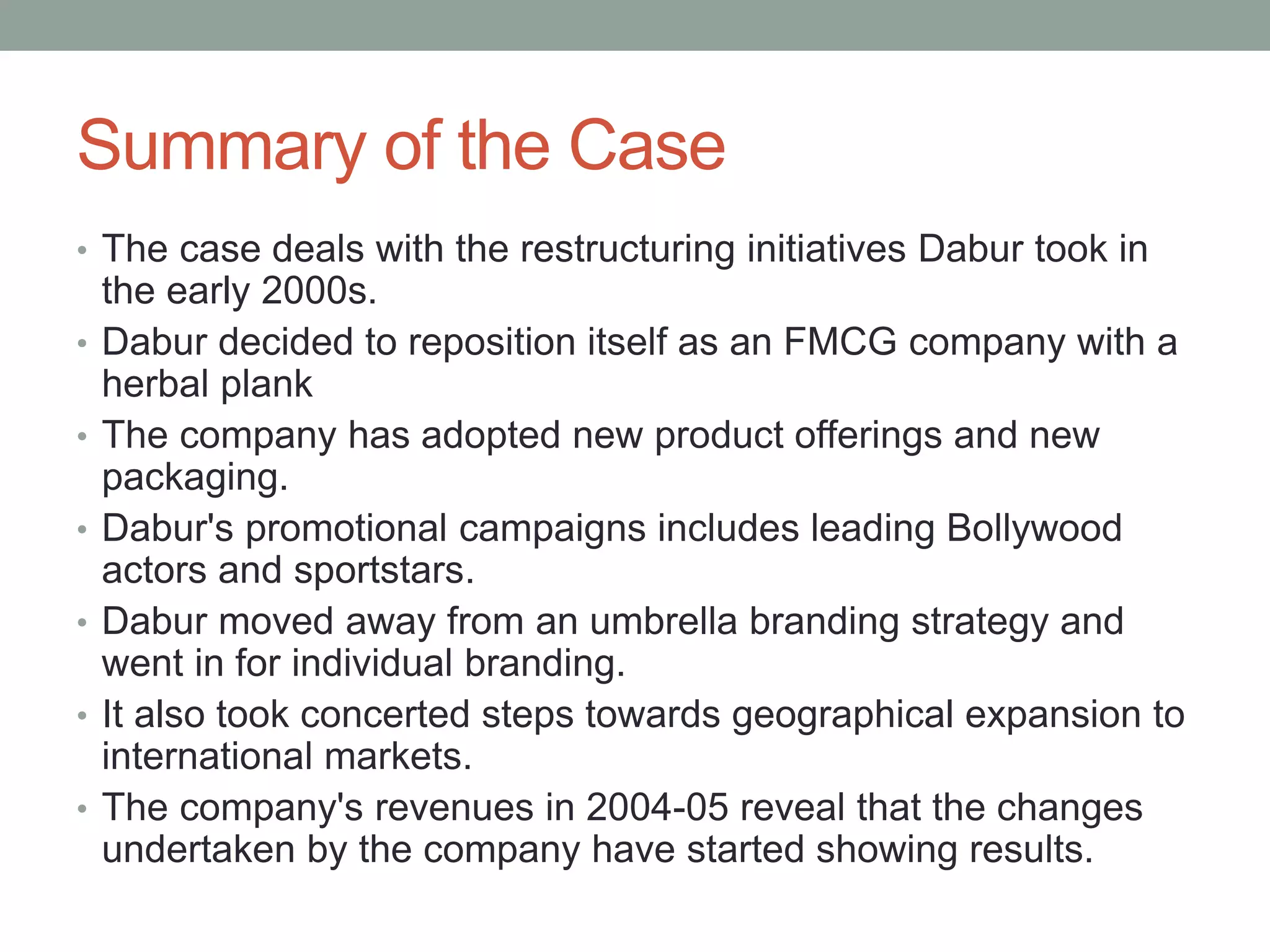 Summary of the Case

• The case deals with the restructuring initiatives Dabur took in the early 2000s.
• Dabur decided to reposition itself as an FMCG company with a herbal plank
• The company has adopted new product offerings and new packaging.
• Dabur's promotional campaigns includes leading Bollywood actors and sportstars.
• Dabur moved away from an umbrella branding strategy and went in for individual branding.
• It also took concerted steps towards geographical expansion to international markets.
• The company's revenues in 2004-05 reveal that the changes undertaken by the company have started showing results.